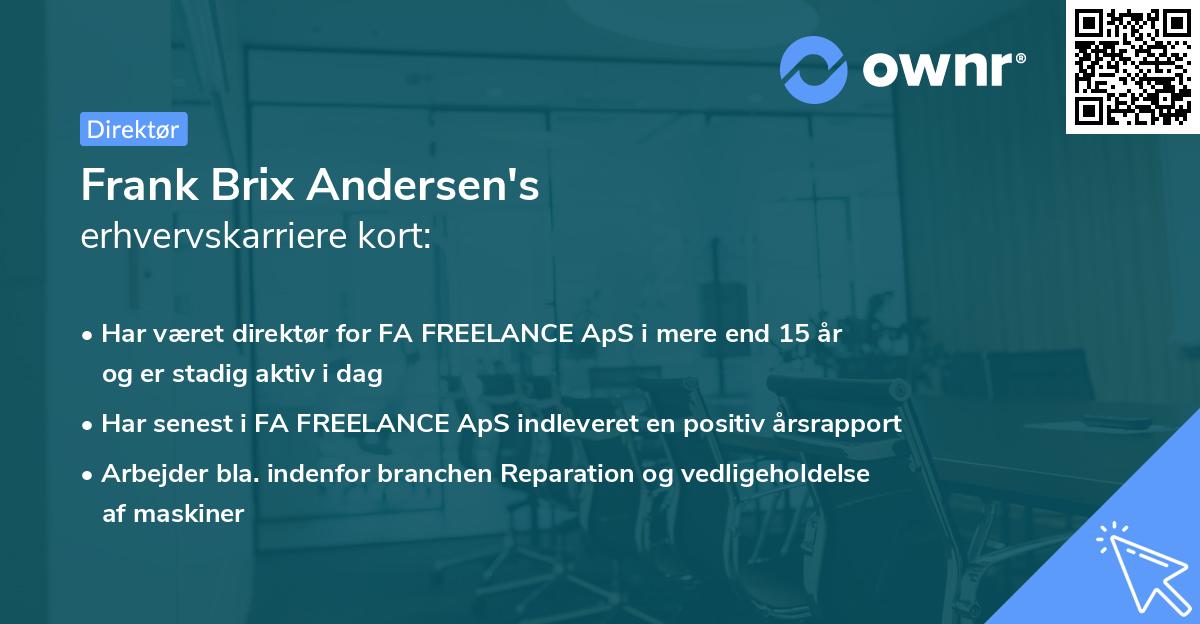 ownr®

Direktør

Frank Brix Andersen's
erhvervskarriere kort:

• Har været direktør for FA FREELANCE ApS i mere end 15 år og er stadig aktiv i dag

• Har senest i FA FREELANCE ApS indleveret en positiv årsrapport

• Arbejder bla. indenfor branchen Reparation og vedligeholdelse af maskiner